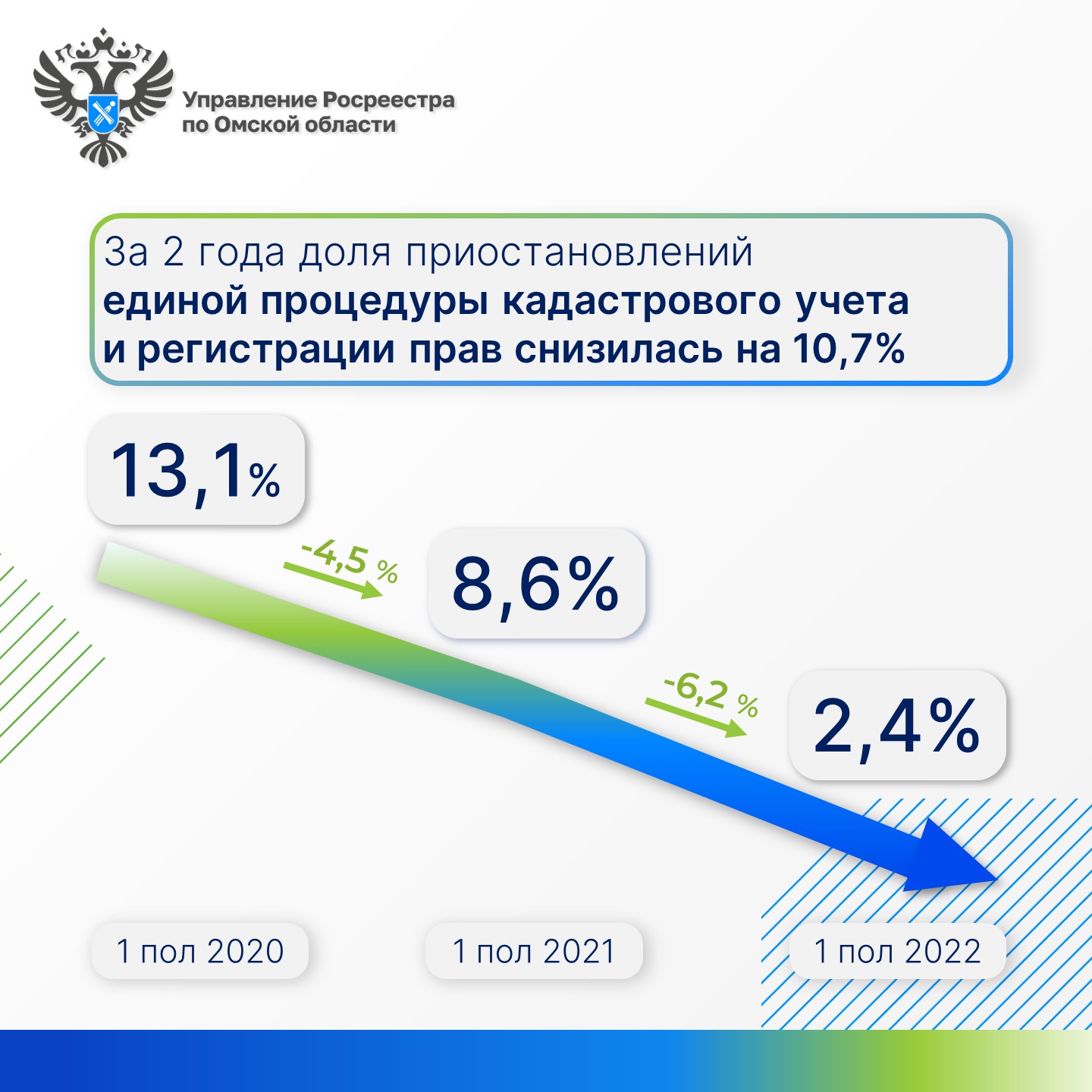 Управление Росреестра по Омской области

За 2 года доля приостановлений единой процедуры кадастрового учета и регистрации прав снизилась на 10,7%

13,1%

-4,5 %

8,6%

-6,2 %

2,4%

1 пол 2020

1 пол 2021

1 пол 2022